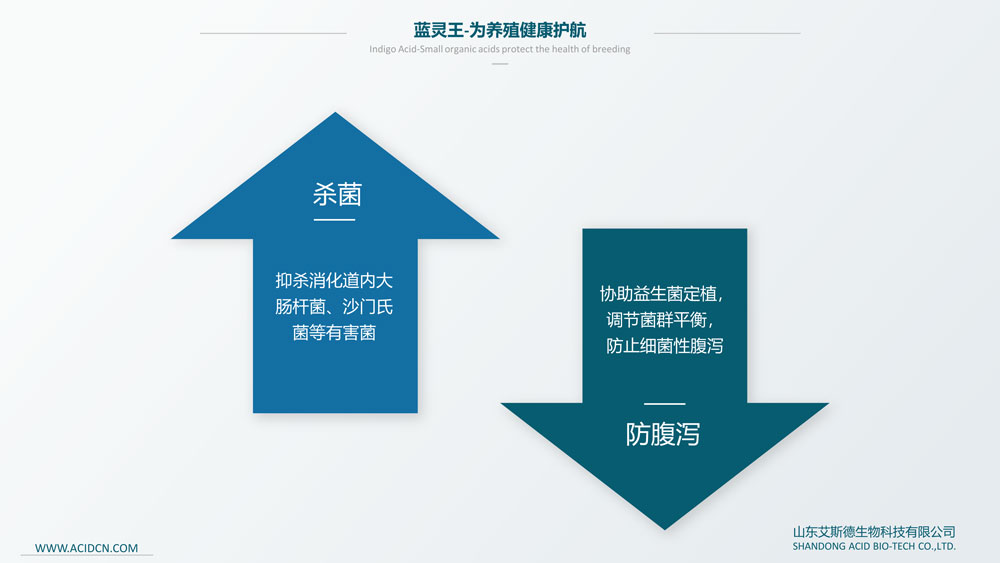 蓝灵王-为养殖健康护航
Indigo Acid-Small organic acids protect the health of breeding

杀菌

抑杀消化道内大肠杆菌、沙门氏菌等有害菌

协助益生菌定植，调节菌群平衡，防止细菌性腹泻

防腹泻

WWW.ACIDCN.COM

山东艾斯德生物科技有限公司
SHANDONG ACID BIO-TECH CO.,LTD.